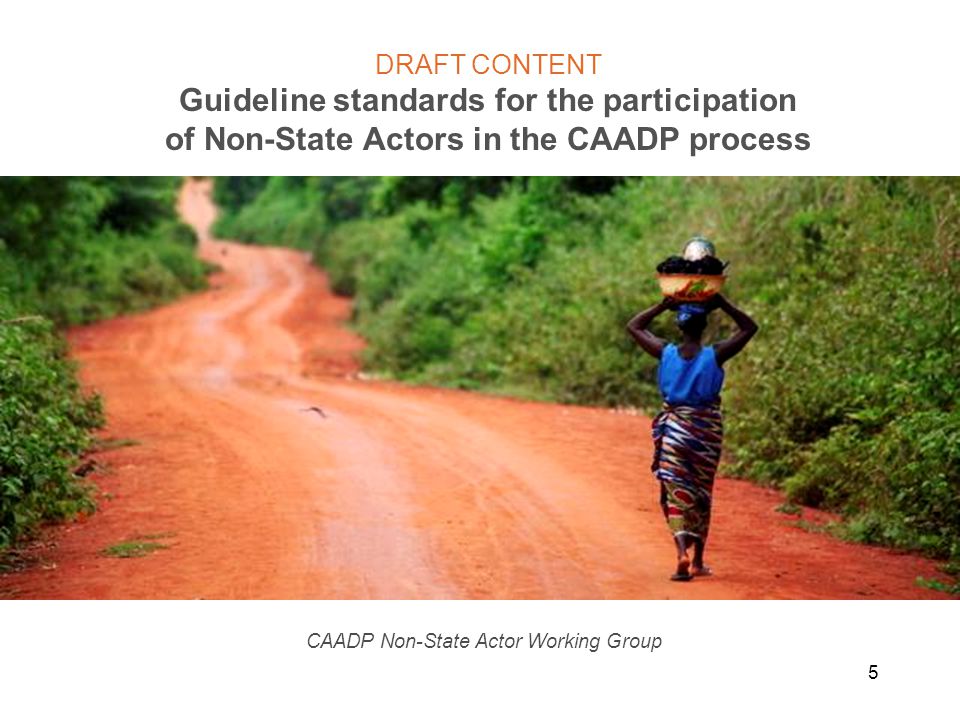 DRAFT CONTENT
Guideline standards for the participation of Non-State Actors in the CAADP process

CAADP Non-State Actor Working Group

5